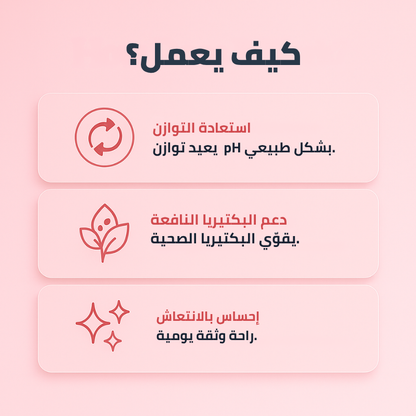 كيف يعمل؟

استعادة التوازن
يعيد توازن pH بشكل طبيعي.

دعم البكتيريا النافعة
يقوّي البكتيريا الصحية.

إحساس بالانتعاش
راحة وثقة يومية.